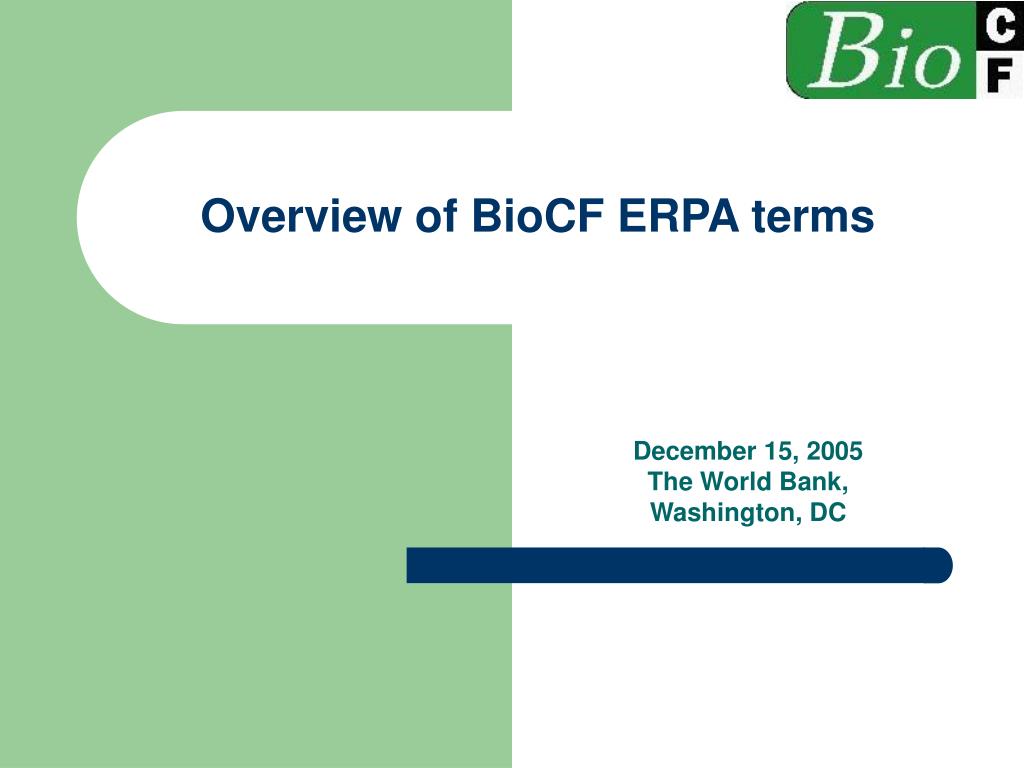 Bio C F

Overview of BioCF ERPA terms

December 15, 2005
The World Bank,
Washington, DC